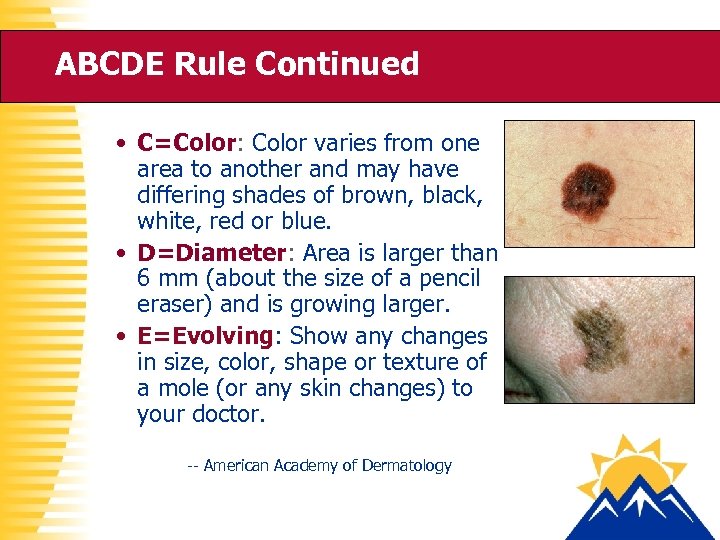 ABCDE Rule Continued

• C=Color: Color varies from one area to another and may have differing shades of brown, black, white, red or blue.
• D=Diameter: Area is larger than 6 mm (about the size of a pencil eraser) and is growing larger.
• E=Evolving: Show any changes in size, color, shape or texture of a mole (or any skin changes) to your doctor.

-- American Academy of Dermatology